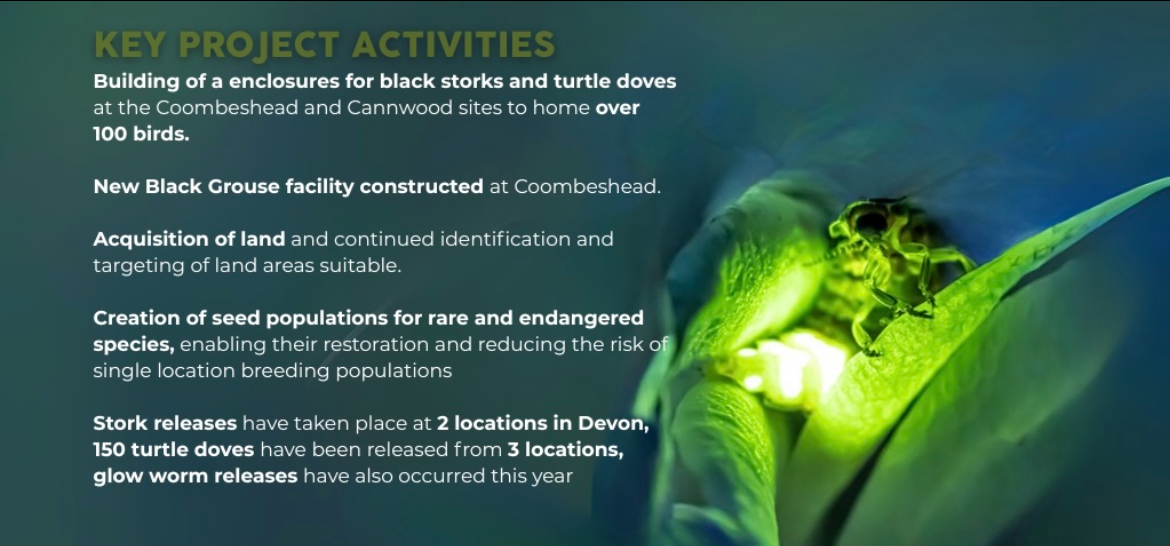 KEY PROJECT ACTIVITIES

Building of a enclosures for black storks and turtle doves at the Coombeshead and Cannwood sites to home over 100 birds.

New Black Grouse facility constructed at Coombeshead.

Acquisition of land and continued identification and targeting of land areas suitable.

Creation of seed populations for rare and endangered species, enabling their restoration and reducing the risk of single location breeding populations

Stork releases have taken place at 2 locations in Devon, 150 turtle doves have been released from 3 locations, glow worm releases have also occurred this year